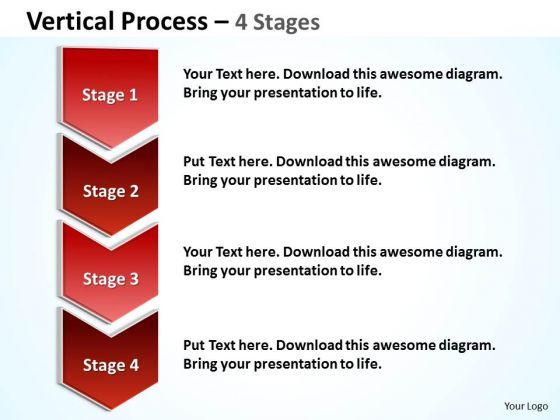 Vertical Process – 4 Stages

Stage 1

Your Text here. Download this awesome diagram. Bring your presentation to life.

Stage 2

Put Text here. Download this awesome diagram. Bring your presentation to life.

Stage 3

Your Text here. Download this awesome diagram. Bring your presentation to life.

Stage 4

Put Text here. Download this awesome diagram. Bring your presentation to life.

Your Logo